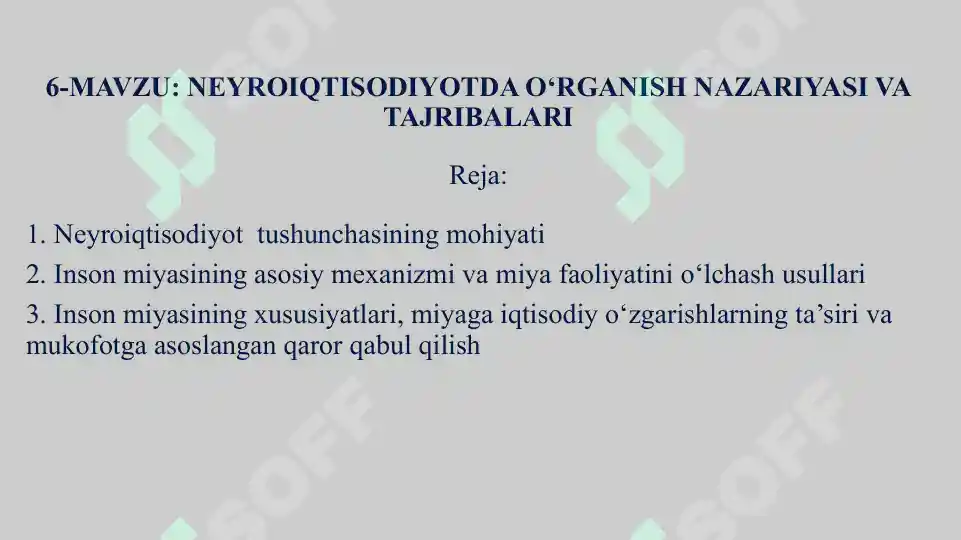 6-MAVZU: NEYROIQTISODIYOTDA O‘RGANISH NAZARIYASI VA TAJRIBALARI

Reja:

1. Neyroiqtisodiyot tushunchasining mohiyati

2. Inson miyasining asosiy mexanizmi va miya faoliyatini o‘lchash usullari

3. Inson miyasining xususiyatlari, miyaga iqtisodiy o‘zgarishlarning ta’siri va mukofotga asoslangan qaror qabul qilish

SOFF

SOFF

SOFF

SOFF